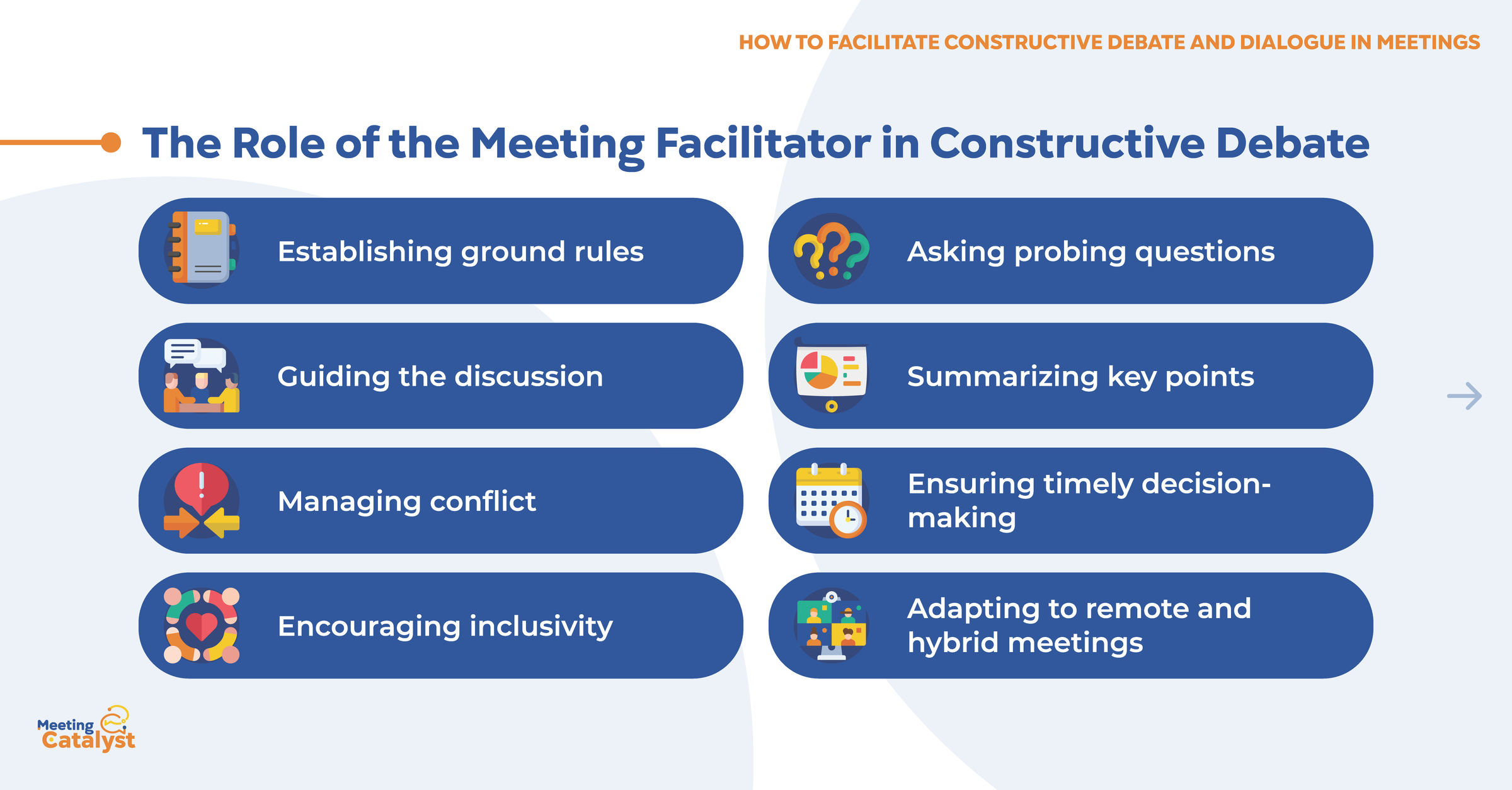 HOW TO FACILITATE CONSTRUCTIVE DEBATE AND DIALOGUE IN MEETINGS

The Role of the Meeting Facilitator in Constructive Debate

Establishing ground rules

Guiding the discussion

Managing conflict

Encouraging inclusivity

Asking probing questions

Summarizing key points

Ensuring timely decision-making

Adapting to remote and hybrid meetings

Meeting Catalyst